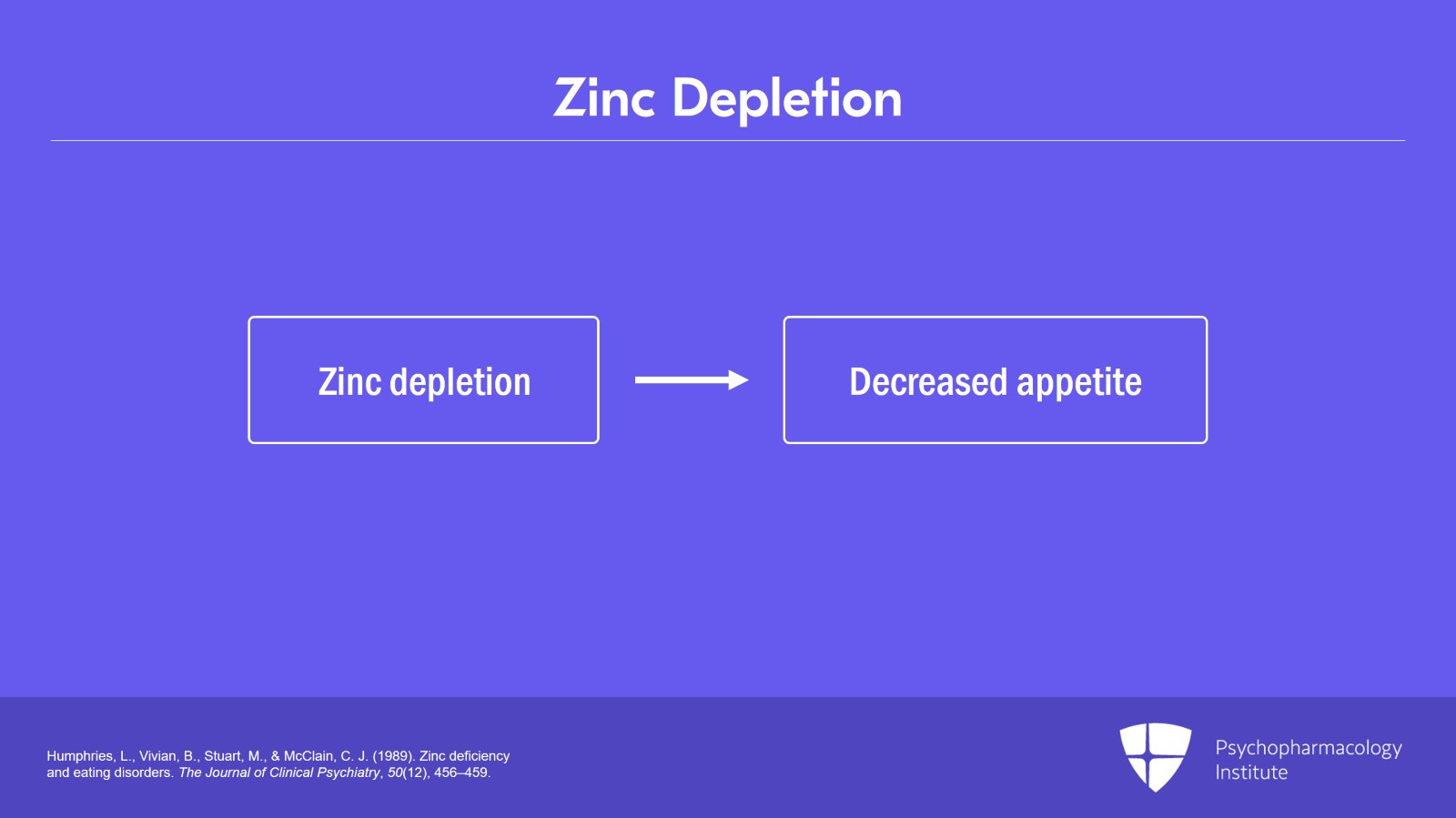 Zinc Depletion

Zinc depletion

Decreased appetite

Humphries, L., Vivian, B., Stuart, M., & McClain, C. J. (1989). Zinc deficiency and eating disorders. The Journal of Clinical Psychiatry, 50(12), 456–459.

Psychopharmacology Institute